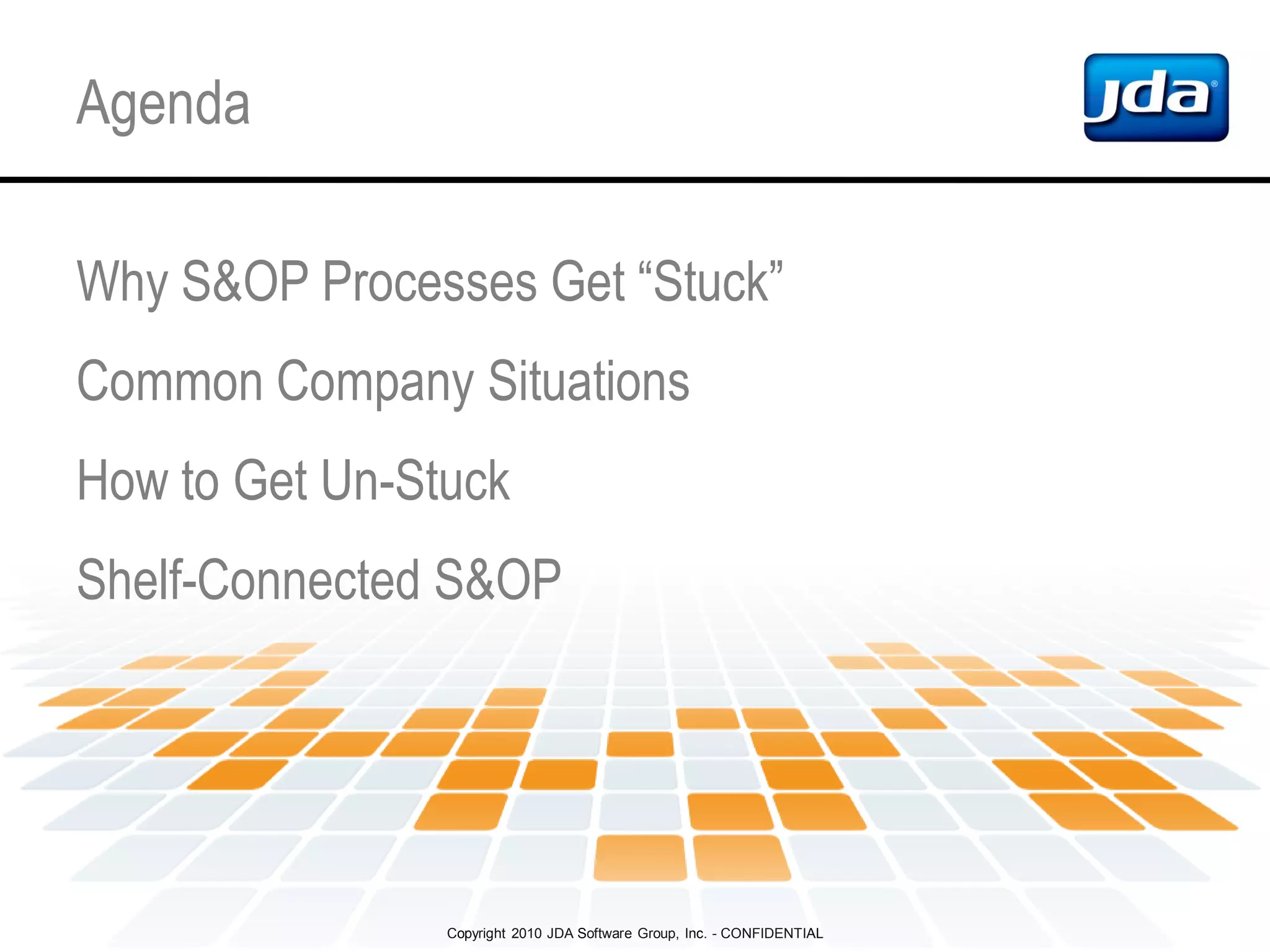 Agenda

jda®

Why S&OP Processes Get “Stuck”

Common Company Situations

How to Get Un-Stuck

Shelf-Connected S&OP

Copyright 2010 JDA Software Group, Inc. - CONFIDENTIAL